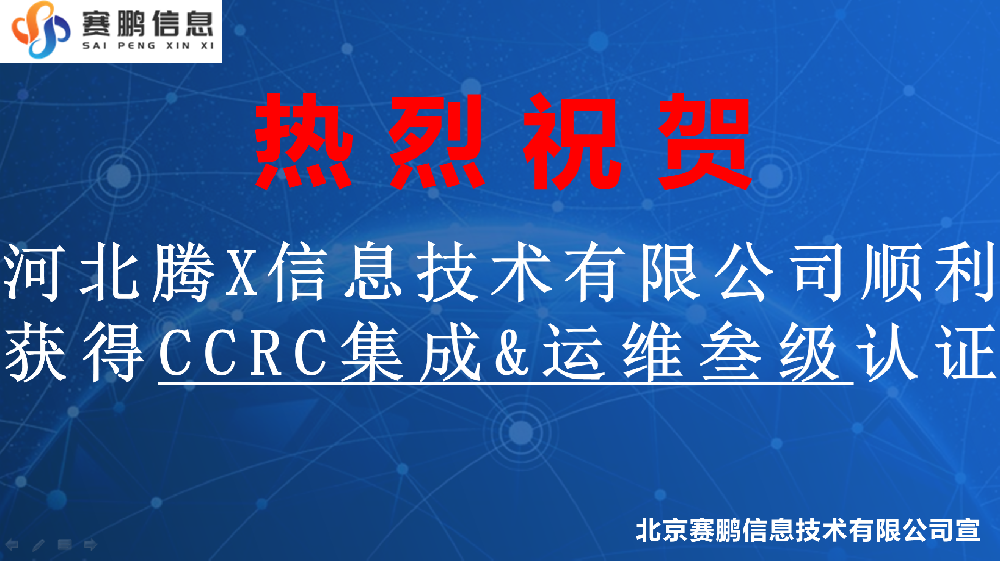 赛鹏信息
SAI PENG XIN XI

热烈祝贺

河北腾X信息技术有限公司顺利获得CCRC集成&运维叁级认证

北京赛鹏信息技术有限公司宣